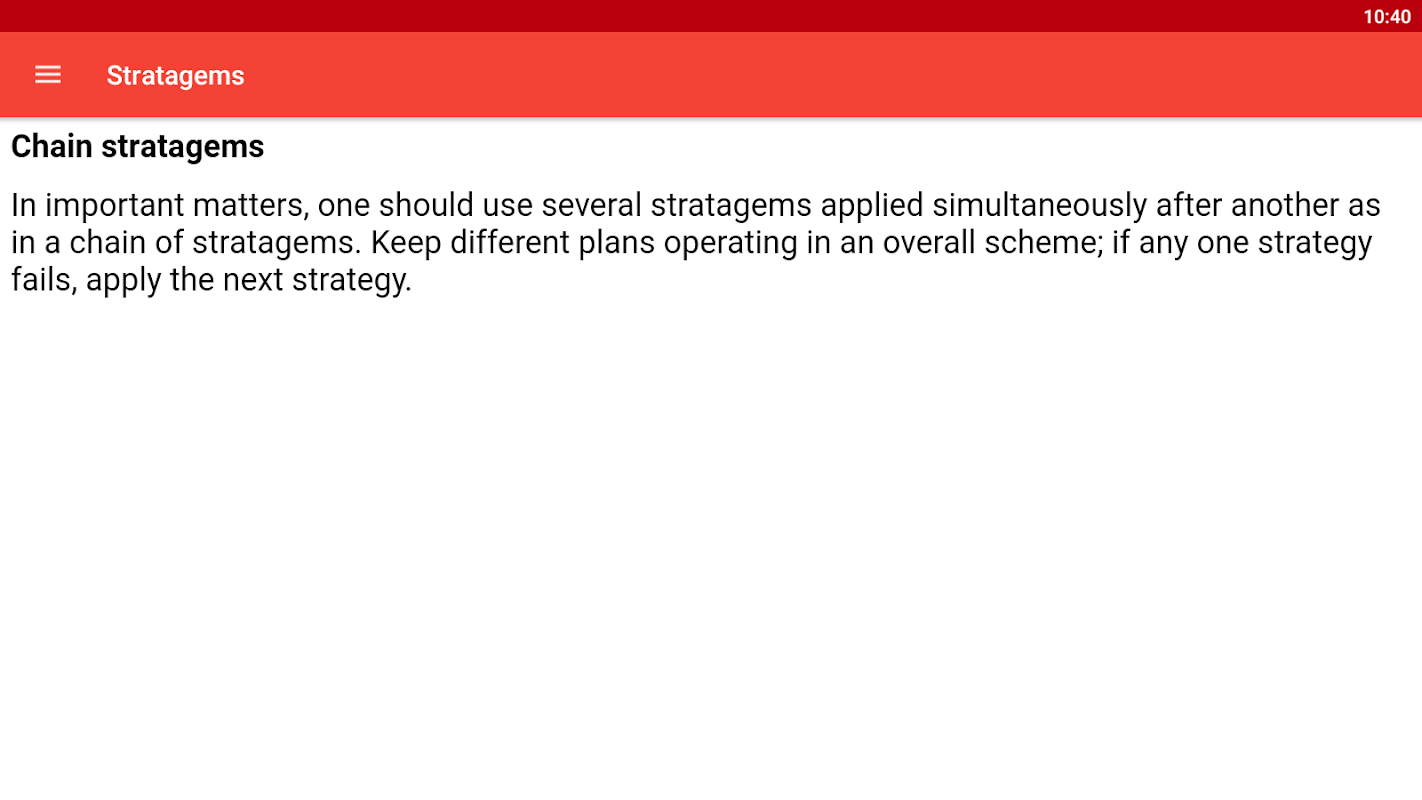 10:40

Stratagems

Chain stratagems

In important matters, one should use several stratagems applied simultaneously after another as in a chain of stratagems. Keep different plans operating in an overall scheme; if any one strategy fails, apply the next strategy.